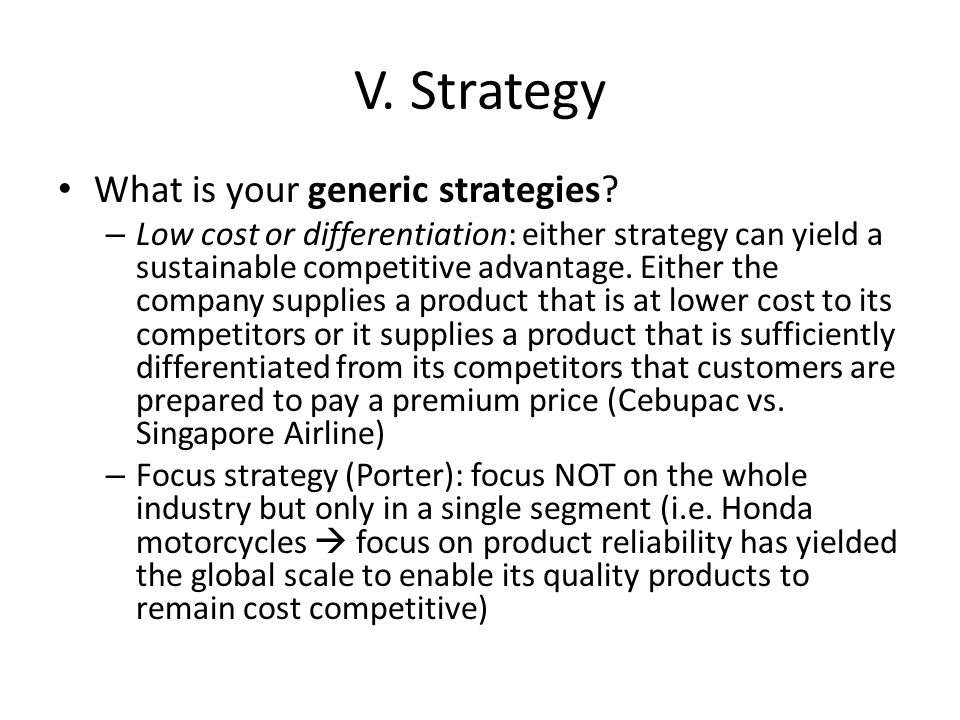 V. Strategy

• What is your generic strategies?
– Low cost or differentiation: either strategy can yield a sustainable competitive advantage. Either the company supplies a product that is at lower cost to its competitors or it supplies a product that is sufficiently differentiated from its competitors that customers are prepared to pay a premium price (Cebupac vs. Singapore Airline)
– Focus strategy (Porter): focus NOT on the whole industry but only in a single segment (i.e. Honda motorcycles → focus on product reliability has yielded the global scale to enable its quality products to remain cost competitive)